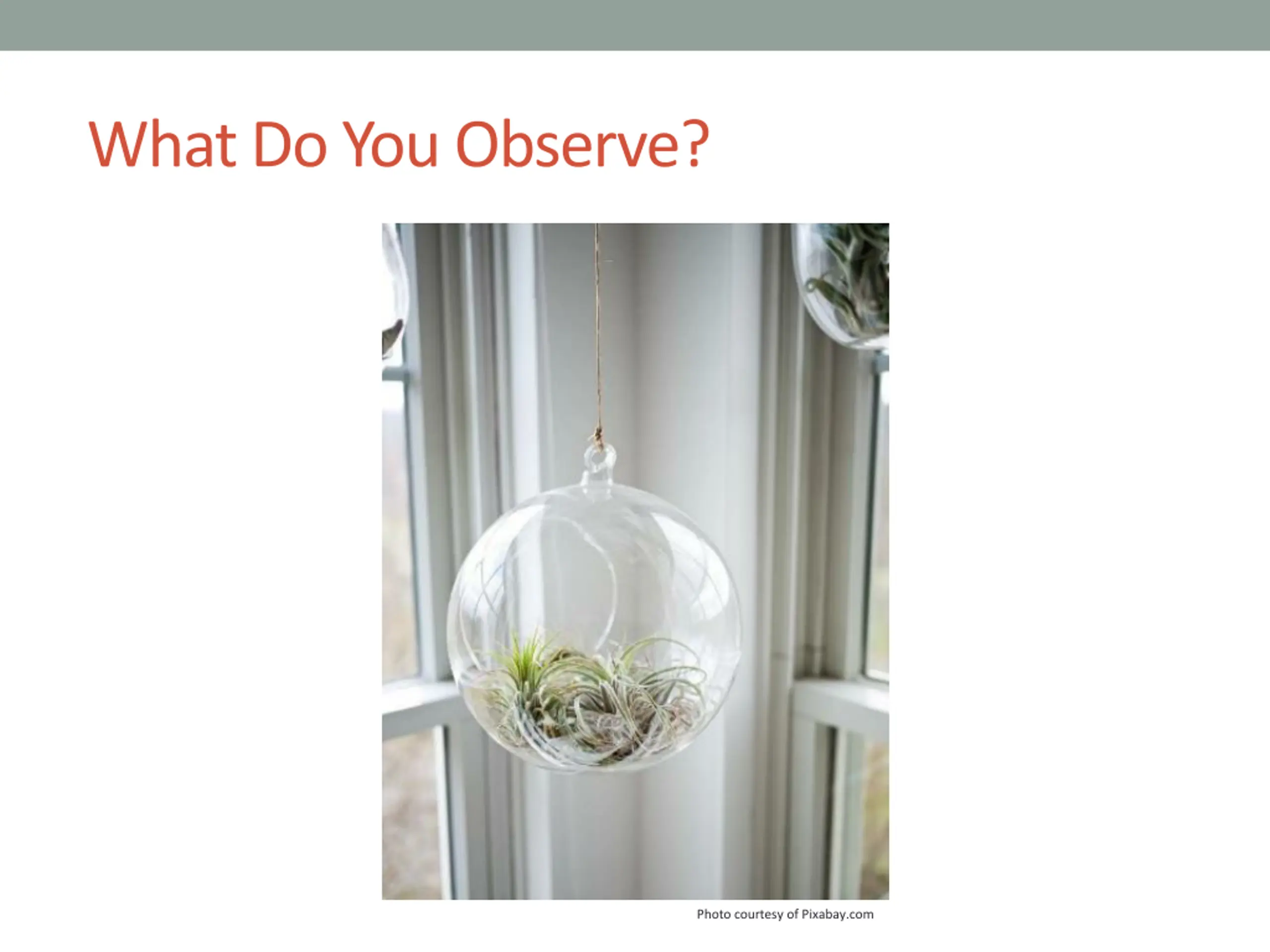 What Do You Observe?

Photo courtesy of Pixabay.com